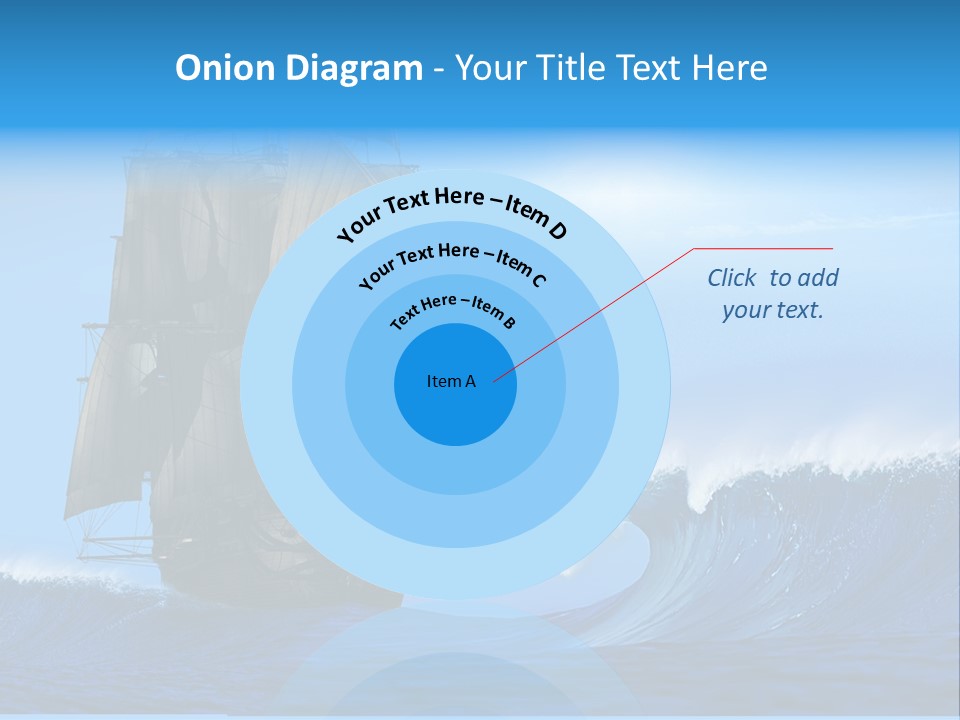 Onion Diagram - Your Title Text Here

Your Text Here – Item D

Your Text Here – Item C

Text Here – Item B

Item A

Click to add your text.